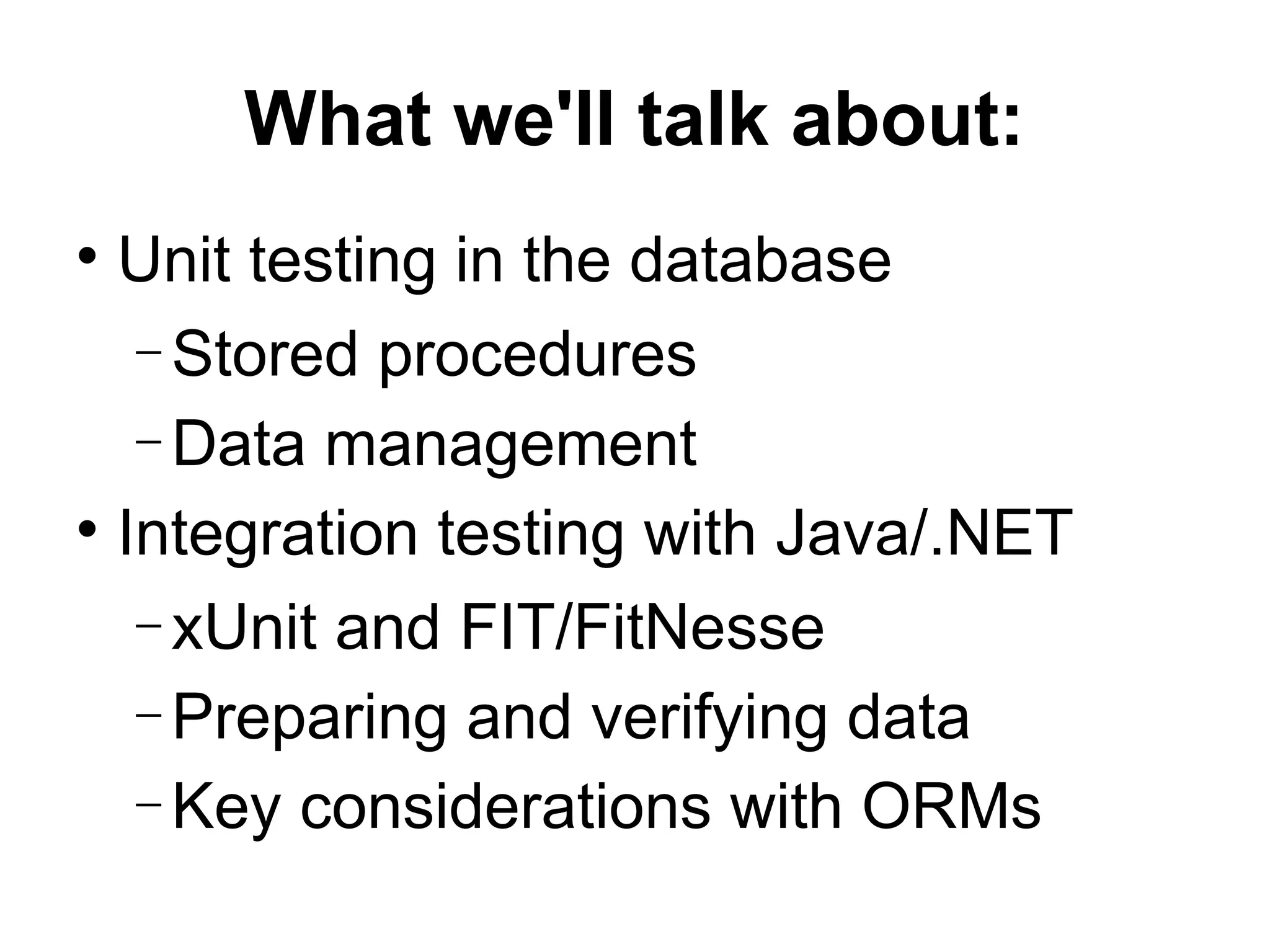 What we'll talk about:

• Unit testing in the database
  – Stored procedures
  – Data management
• Integration testing with Java/.NET
  – xUnit and FIT/FitNesse
  – Preparing and verifying data
  – Key considerations with ORMs